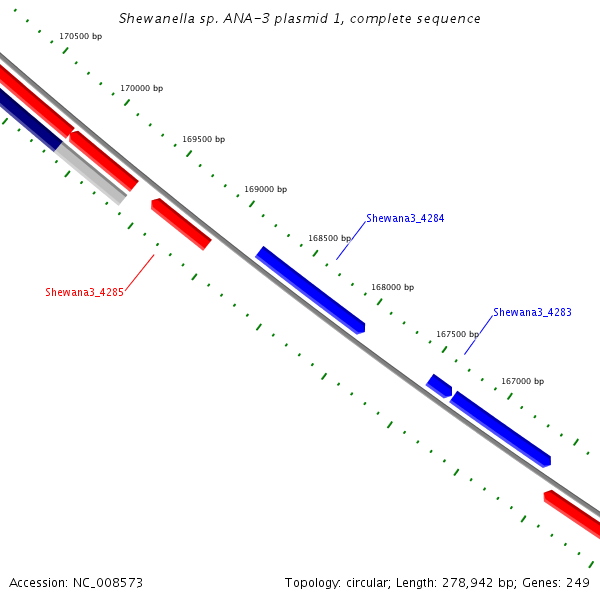 Shewanella sp. ANA-3 plasmid 1, complete sequence

170500 bp
170000 bp
169500 bp
169000 bp
Shewana3_4284
168500 bp
Shewana3_4285
168000 bp
Shewana3_4283
167500 bp
167000 bp

Accession: NC_008573

Topology: circular; Length: 278,942 bp; Genes: 249